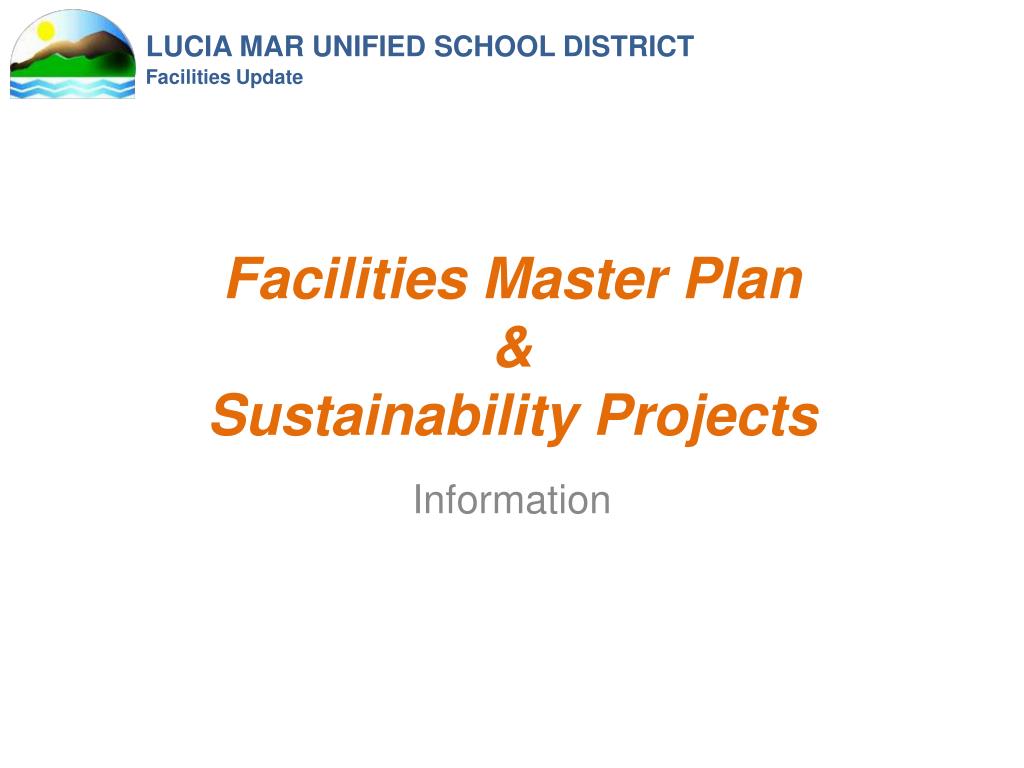 LUCIA MAR UNIFIED SCHOOL DISTRICT
Facilities Update

Facilities Master Plan
&
Sustainability Projects

Information